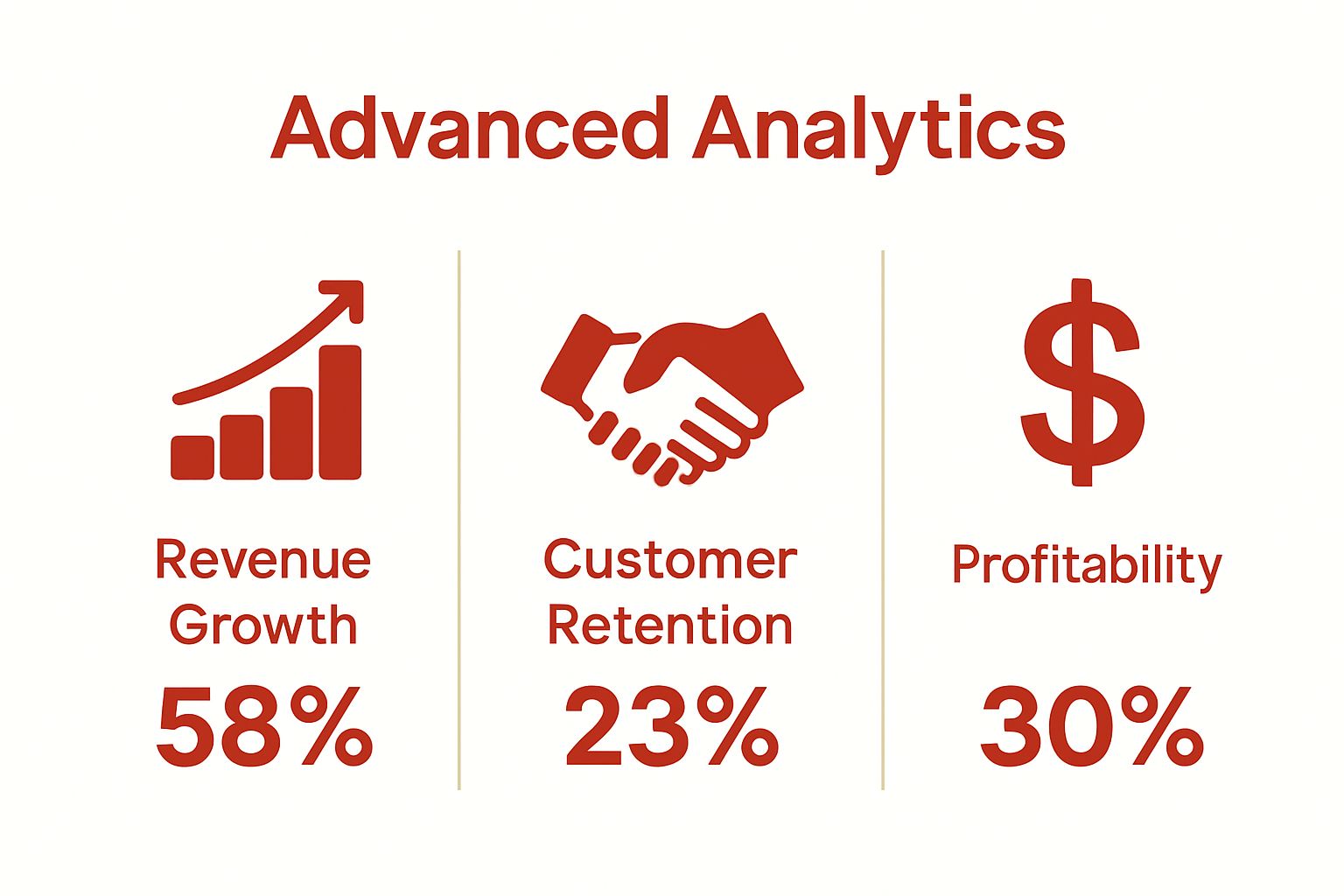 Advanced Analytics

Revenue Growth
58%

Customer Retention
23%

$

Profitability
30%